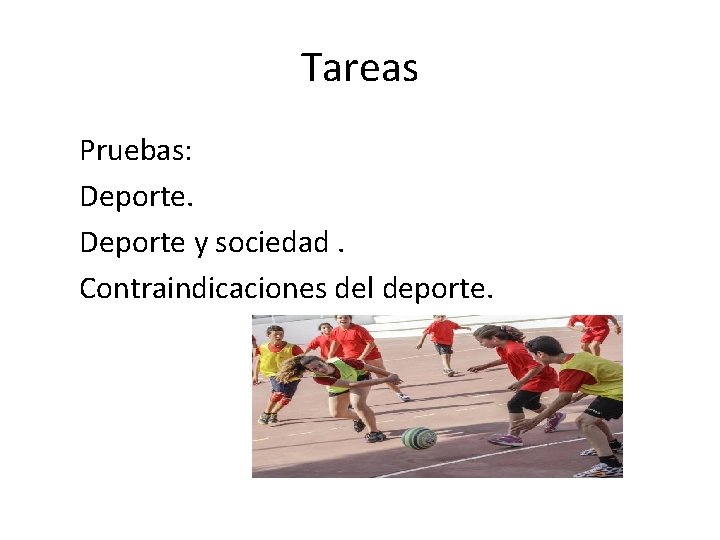 Tareas

Pruebas:

Deporte.

Deporte y sociedad .

Contraindicaciones del deporte.